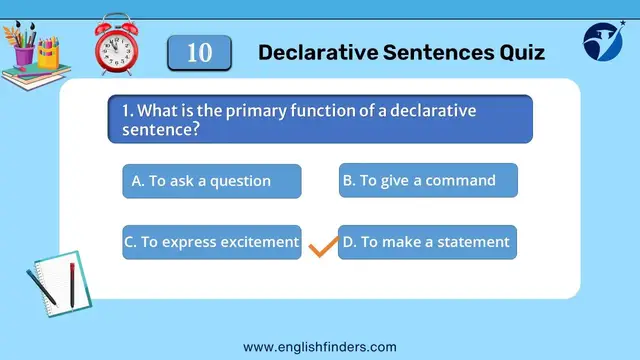 10

Declarative Sentences Quiz

1. What is the primary function of a declarative sentence?

A. To ask a question

B. To give a command

C. To express excitement

D. To make a statement

www.englishfinders.com